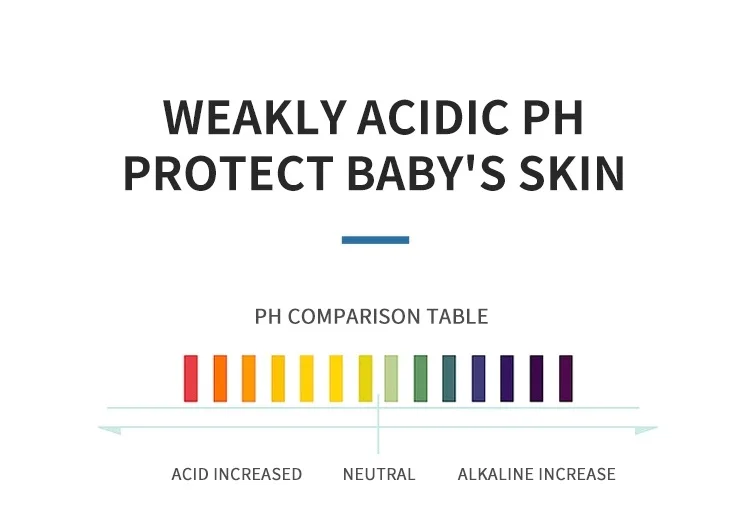 WEAKLY ACIDIC PH
PROTECT BABY'S SKIN

PH COMPARISON TABLE

ACID INCREASED NEUTRAL ALKALINE INCREASE